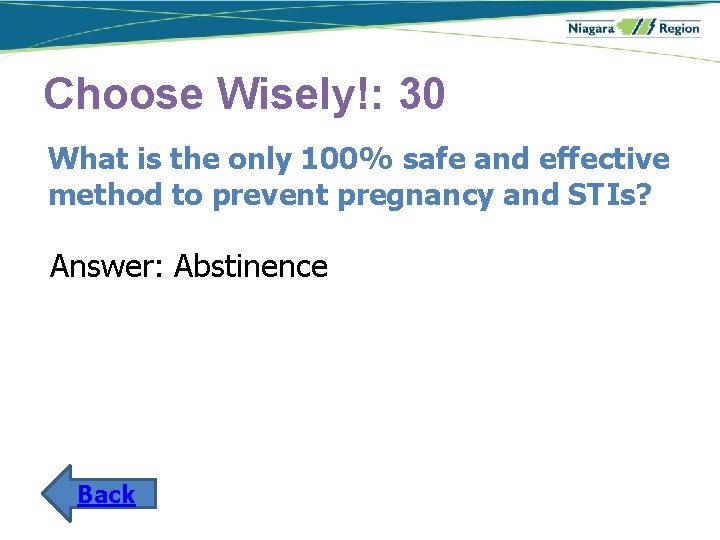 Niagara Region

Choose Wisely!: 30

What is the only 100% safe and effective method to prevent pregnancy and STIs?

Answer: Abstinence

Back